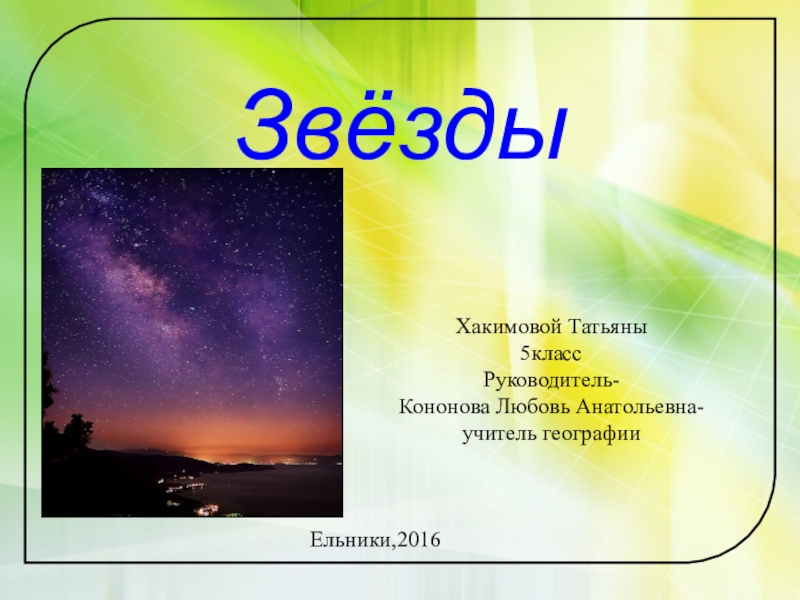 Звёзды

Хакимовой Татьяны
5класс
Руководитель-
Кононова Любовь Анатольевна-
учитель географии

Ельники,2016